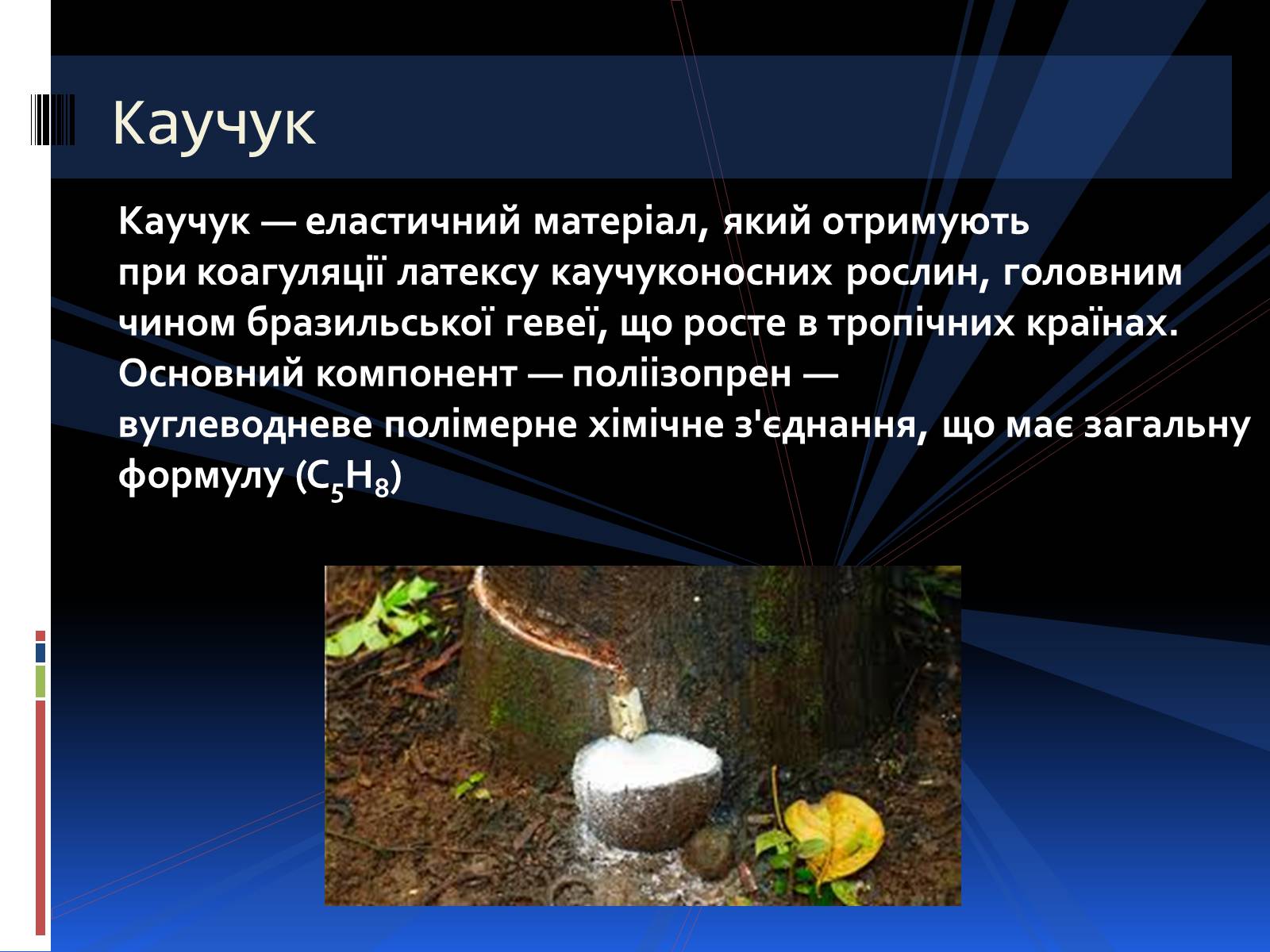 Каучук

Каучук — еластичний матеріал, який отримують при коагуляції латексу каучуконосних рослин, головним чином бразильської гевеї, що росте в тропічних країнах. Основний компонент — поліізопрен — вуглеводневе полімерне хімічне з'єднання, що має загальну формулу ($C_5H_8$)